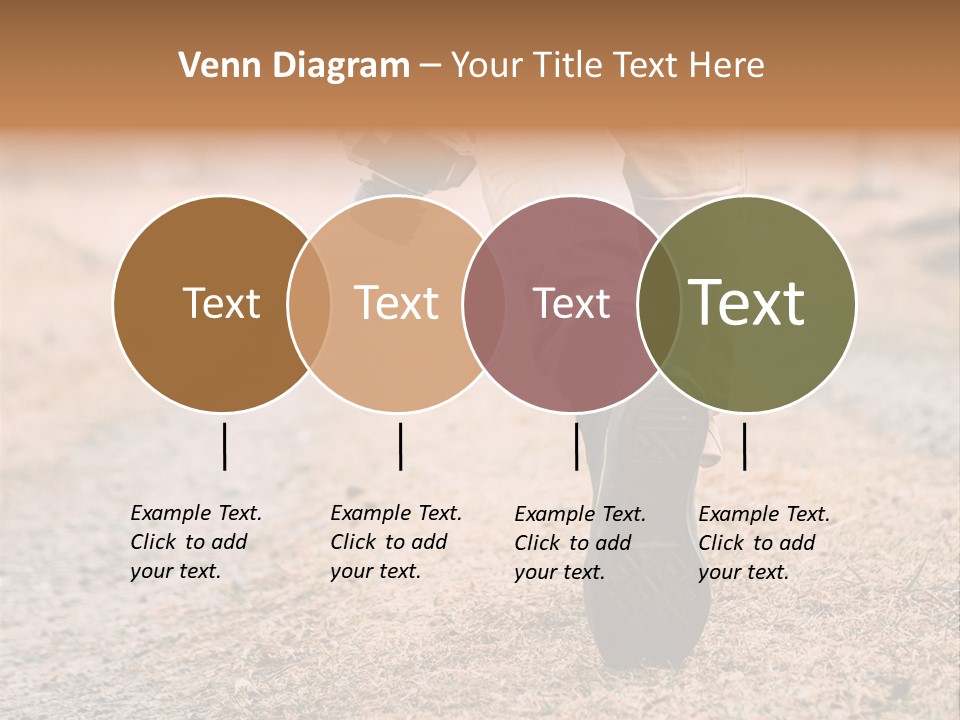 Venn Diagram – Your Title Text Here

Text

Text

Text

Text

Example Text. Click to add your text.

Example Text. Click to add your text.

Example Text. Click to add your text.

Example Text. Click to add your text.